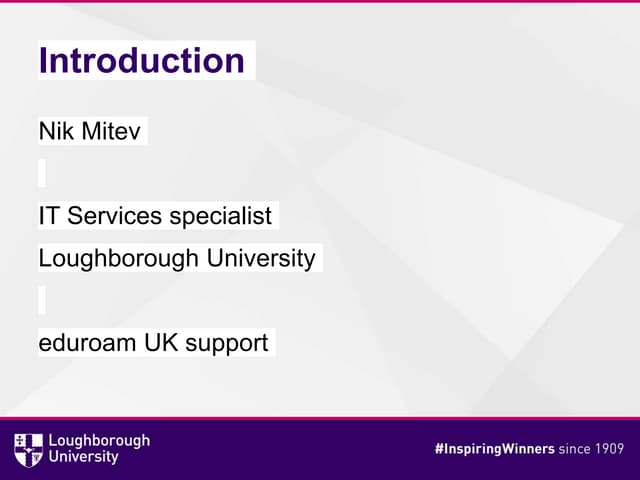 Introduction

Nik Mitev

IT Services specialist

Loughborough University

eduroam UK support

Loughborough University

#InspiringWinners since 1909